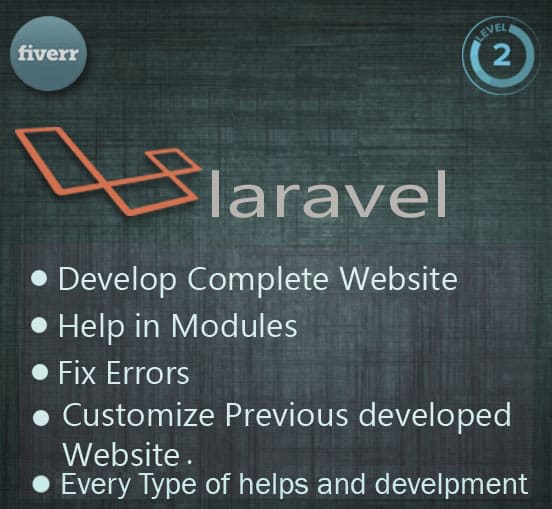 fiverr

LEVEL 2

laravel

• Develop Complete Website
• Help in Modules
• Fix Errors
• Customize Previous developed Website .
• Every Type of helps and develpment